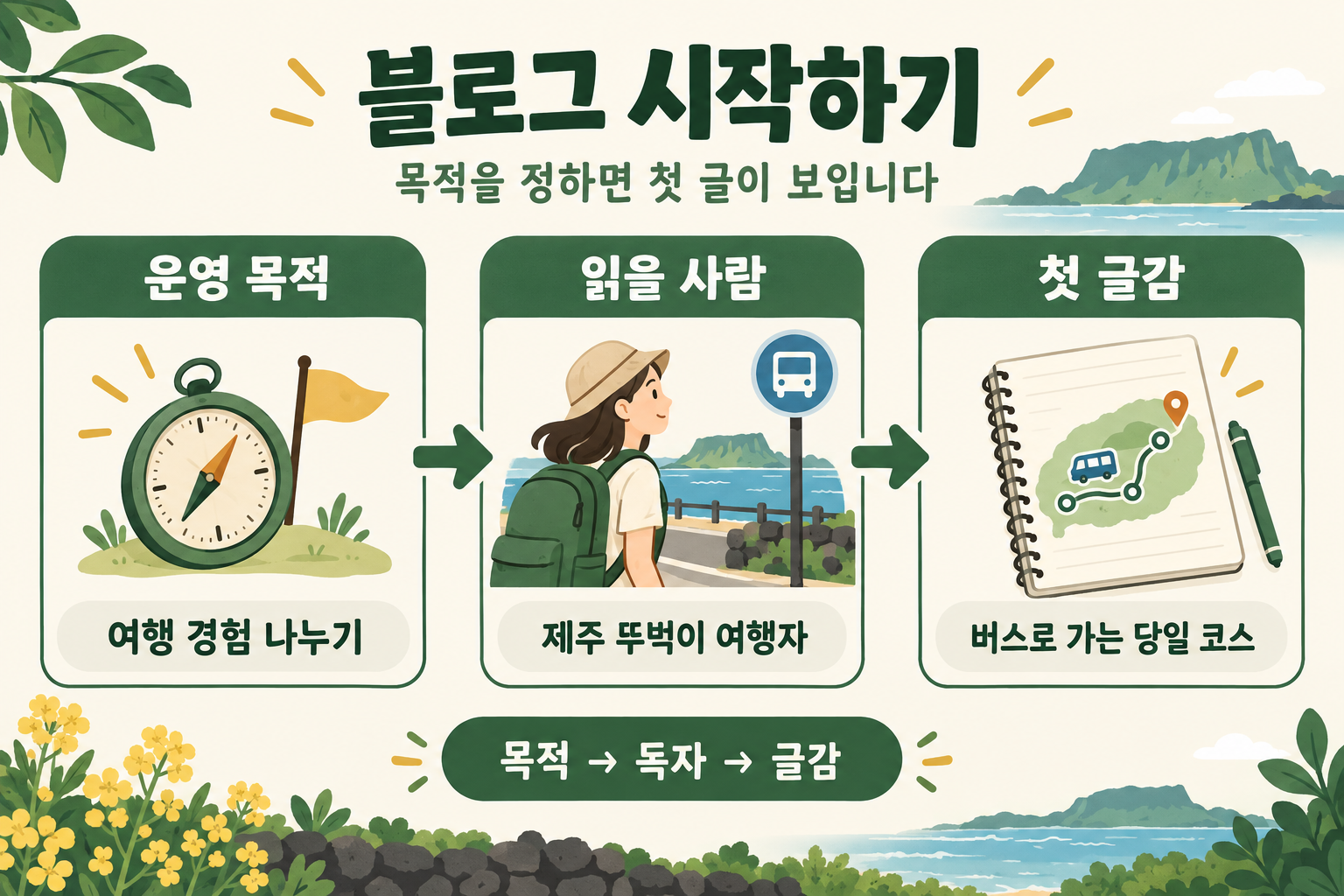 블로그 시작하기

목적을 정하면 첫 글이 보입니다

운영 목적

여행 경험 나누기

읽을 사람

제주 뚜벅이 여행자

첫 글감

버스로 가는 당일 코스

목적 → 독자 → 글감